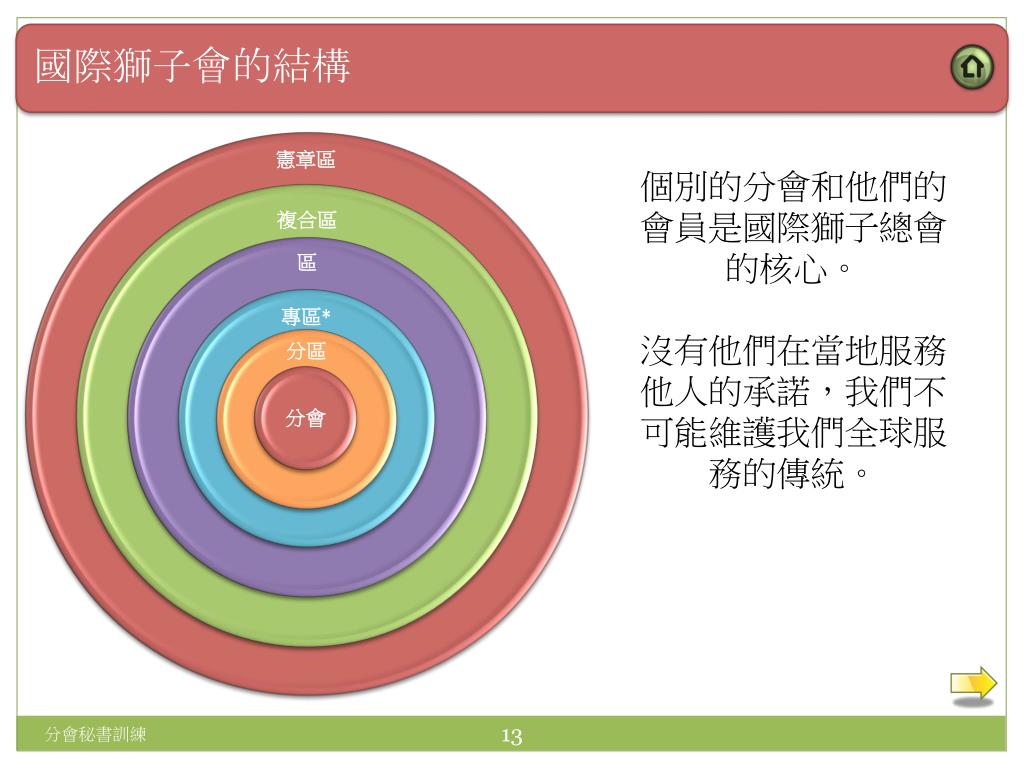 國際獅子會的結構

憲章區

複合區

區

專區*

分區

分會

個別的分會和他們的會員是國際獅子總會的核心。

沒有他們在當地服務他人的承諾，我們不可能維護我們全球服務的傳統。

分會秘書訓練

13